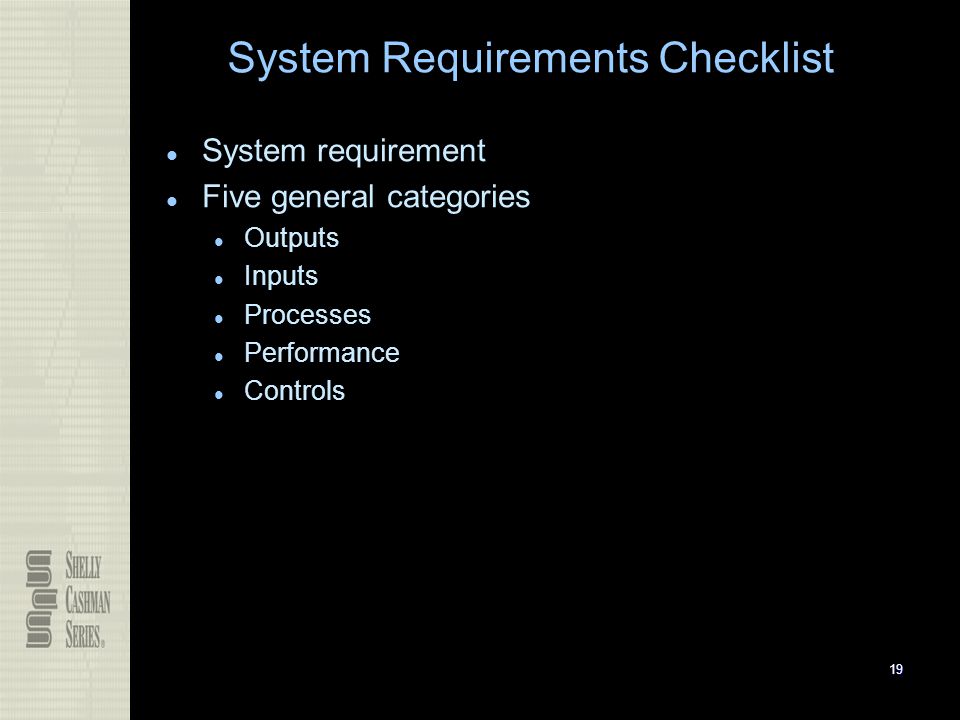 System Requirements Checklist

- System requirement
- Five general categories
  - Outputs
  - Inputs
  - Processes
  - Performance
  - Controls

SHELLY
CASHMAN
SERIES®

19